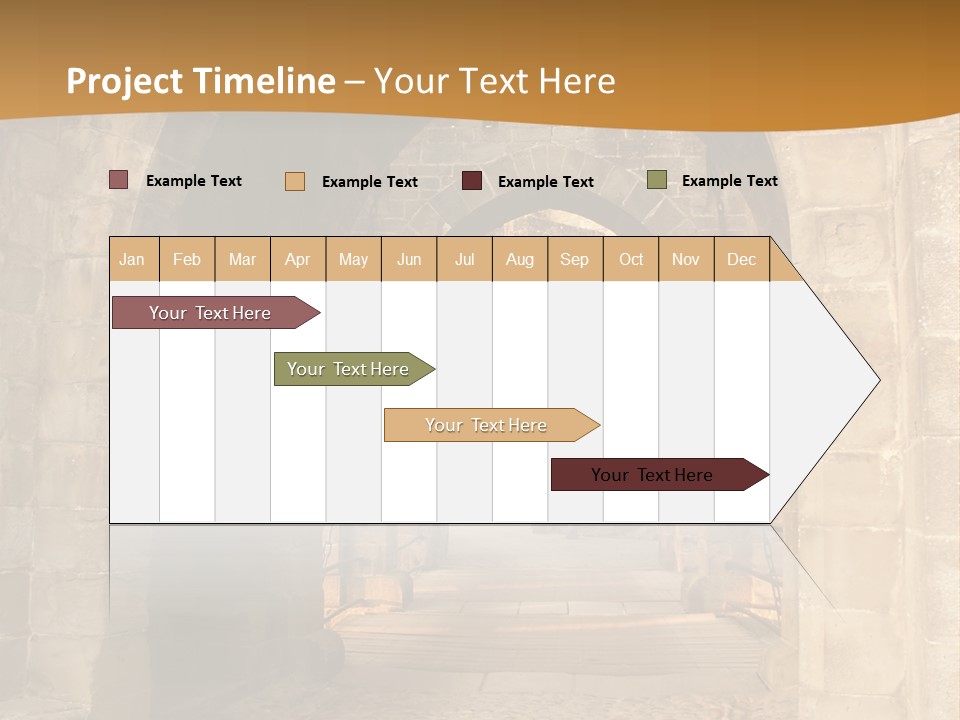 Project Timeline – Your Text Here

Example Text
Example Text
Example Text
Example Text

| Jan | Feb | Mar | Apr | May | Jun | Jul | Aug | Sep | Oct | Nov | Dec |
|---|---|---|---|---|---|---|---|---|---|---|---|

Your Text Here

Your Text Here

Your Text Here

Your Text Here